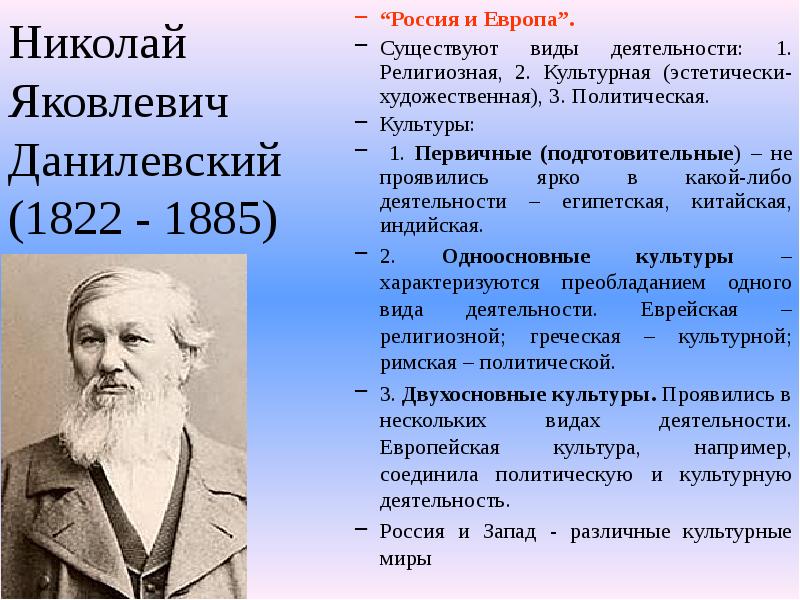 Николай Яковлевич Данилевский (1822 - 1885)

– “Россия и Европа”.

– Существуют виды деятельности: 1. Религиозная, 2. Культурная (эстетически-художественная), 3. Политическая.

– Культуры:

– 1. Первичные (подготовительные) – не проявились ярко в какой-либо деятельности – египетская, китайская, индийская.

– 2. Одноосновные культуры – характеризуются преобладанием одного вида деятельности. Еврейская – религиозной; греческая – культурной; римская – политической.

– 3. Двухосновные культуры. Проявились в нескольких видах деятельности. Европейская культура, например, соединила политическую и культурную деятельность.

– Россия и Запад - различные культурные миры